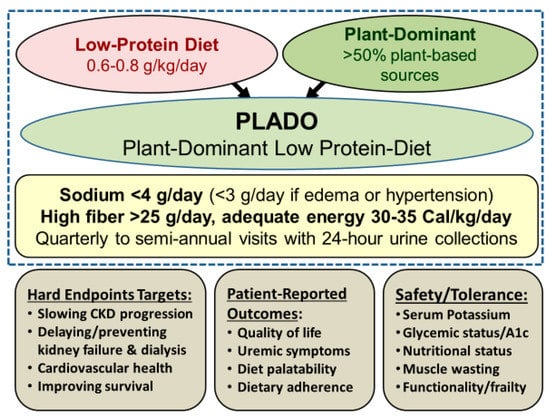 Low-Protein Diet
0.6-0.8 g/kg/day

Plant-Dominant
>50% plant-based sources

PLADO
Plant-Dominant Low Protein-Diet

Sodium <4 g/day (<3 g/day if edema or hypertension)
High fiber >25 g/day, adequate energy 30-35 Cal/kg/day
Quarterly to semi-annual visits with 24-hour urine collections

Hard Endpoints Targets:
• Slowing CKD progression
• Delaying/preventing kidney failure & dialysis
• Cardiovascular health
• Improving survival

Patient-Reported Outcomes:
• Quality of life
• Uremic symptoms
• Diet palatability
• Dietary adherence

Safety/Tolerance:
• Serum Potassium
• Glycemic status/A1c
• Nutritional status
• Muscle wasting
• Functionality/frailty